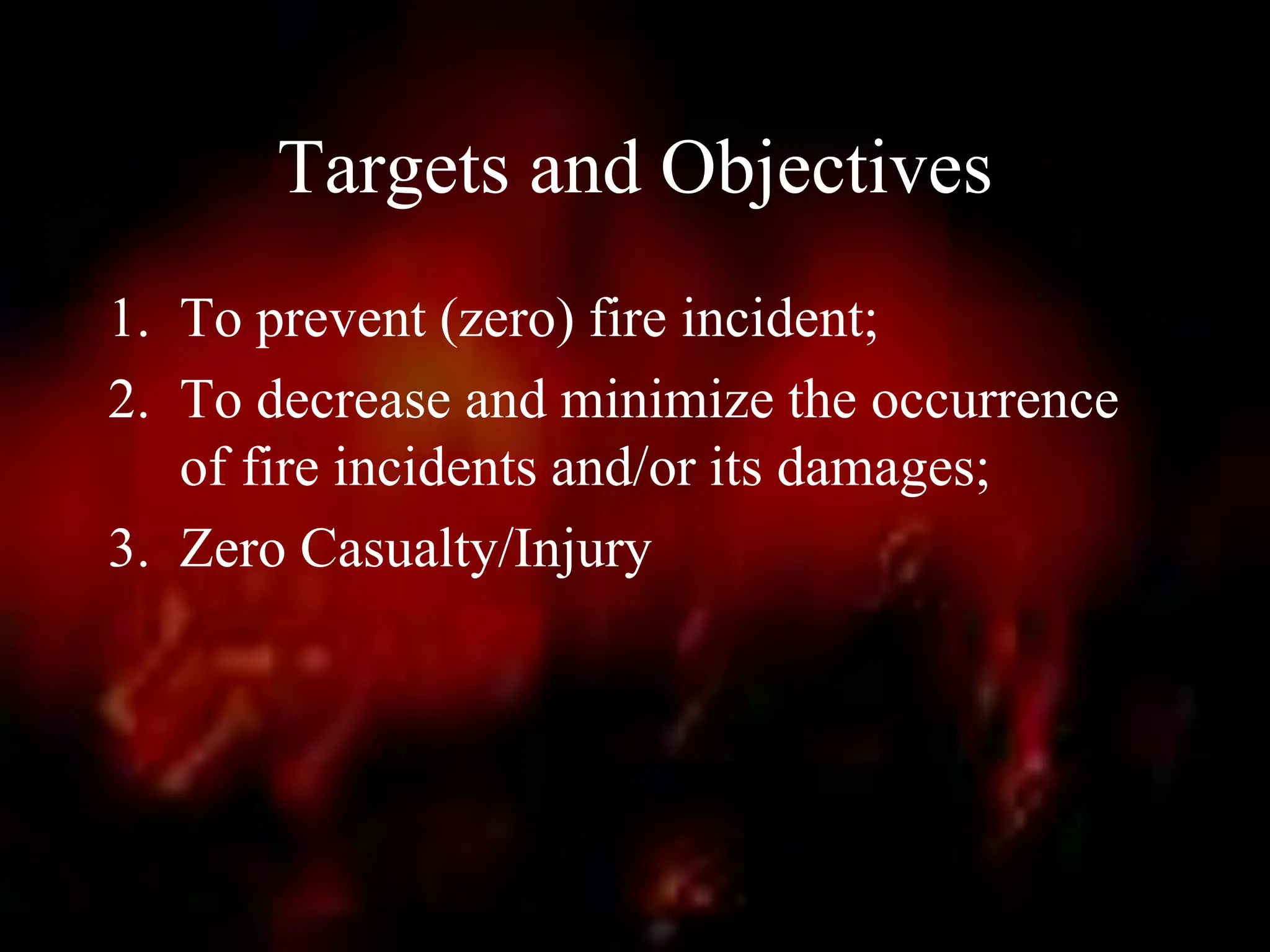 Targets and Objectives

1. To prevent (zero) fire incident;
2. To decrease and minimize the occurrence of fire incidents and/or its damages;
3. Zero Casualty/Injury